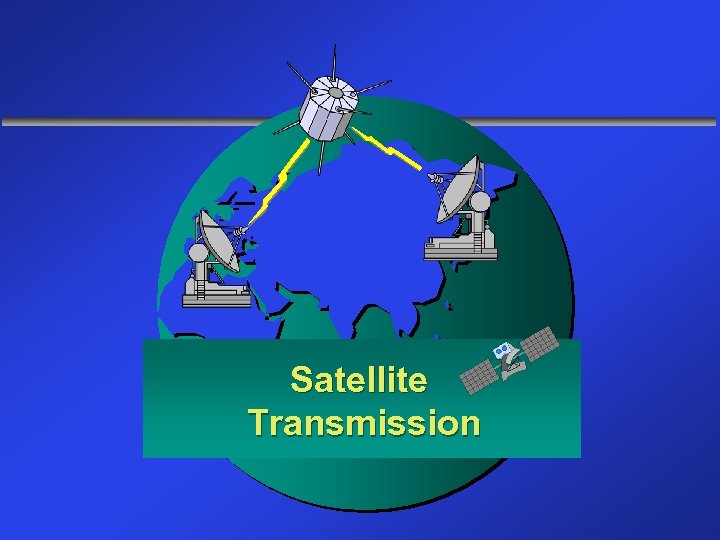 Satellite Transmission